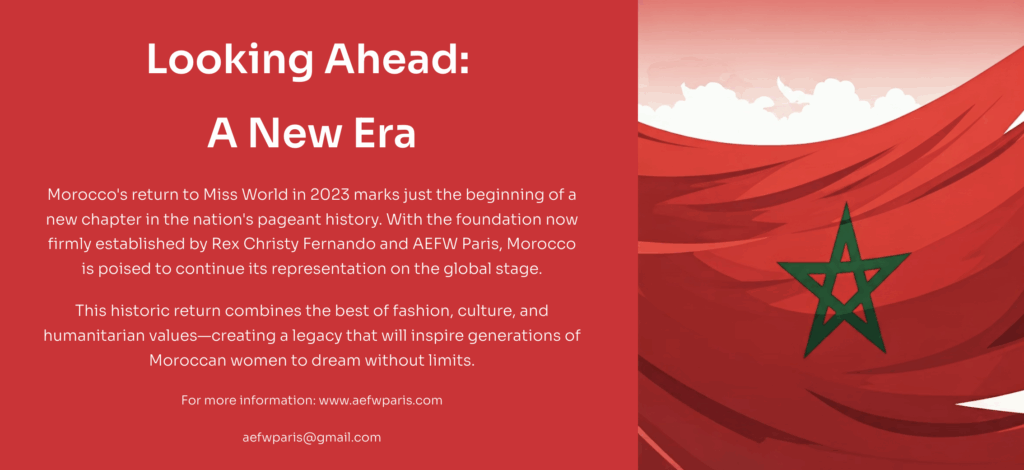 Looking Ahead:

A New Era

Morocco's return to Miss World in 2023 marks just the beginning of a new chapter in the nation's pageant history. With the foundation now firmly established by Rex Christy Fernando and AEFW Paris, Morocco is poised to continue its representation on the global stage.

This historic return combines the best of fashion, culture, and humanitarian values—creating a legacy that will inspire generations of Moroccan women to dream without limits.

For more information: www.aefwparis.com

aefwparis@gmail.com